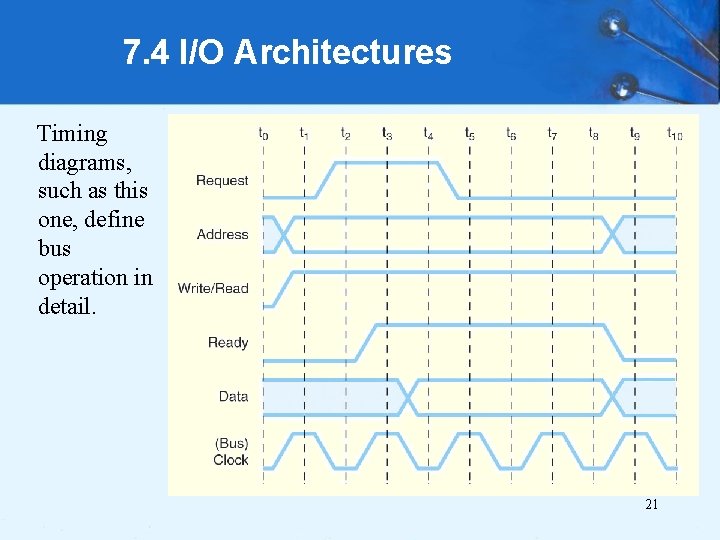 7.4 I/O Architectures

Timing diagrams, such as this one, define bus operation in detail.

$t_0$ $t_1$ $t_2$ $t_3$ $t_4$ $t_5$ $t_6$ $t_7$ $t_8$ $t_9$ $t_{10}$

Request

Address

Write/Read

Ready

Data

(Bus) Clock

21